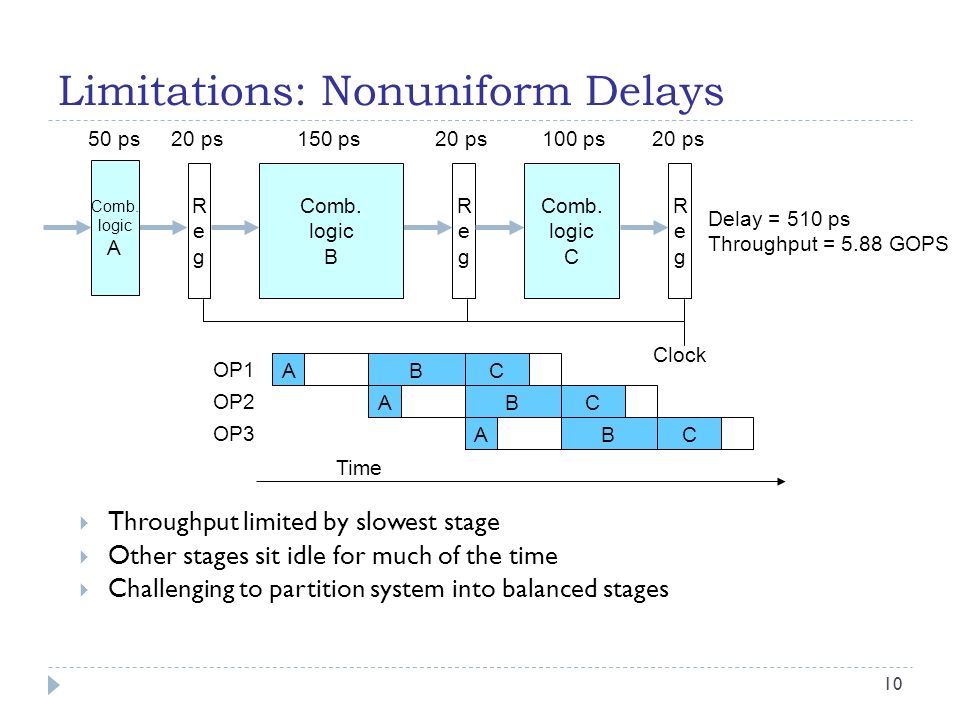 Limitations: Nonuniform Delays

50 ps 20 ps 150 ps 20 ps 100 ps 20 ps

Comb. logic A

R e g

Comb. logic B

R e g

Comb. logic C

R e g

Delay = 510 ps
Throughput = 5.88 GOPS

Clock

OP1 A B C
OP2 A B C
OP3 A B C

Time

Throughput limited by slowest stage
Other stages sit idle for much of the time
Challenging to partition system into balanced stages

10